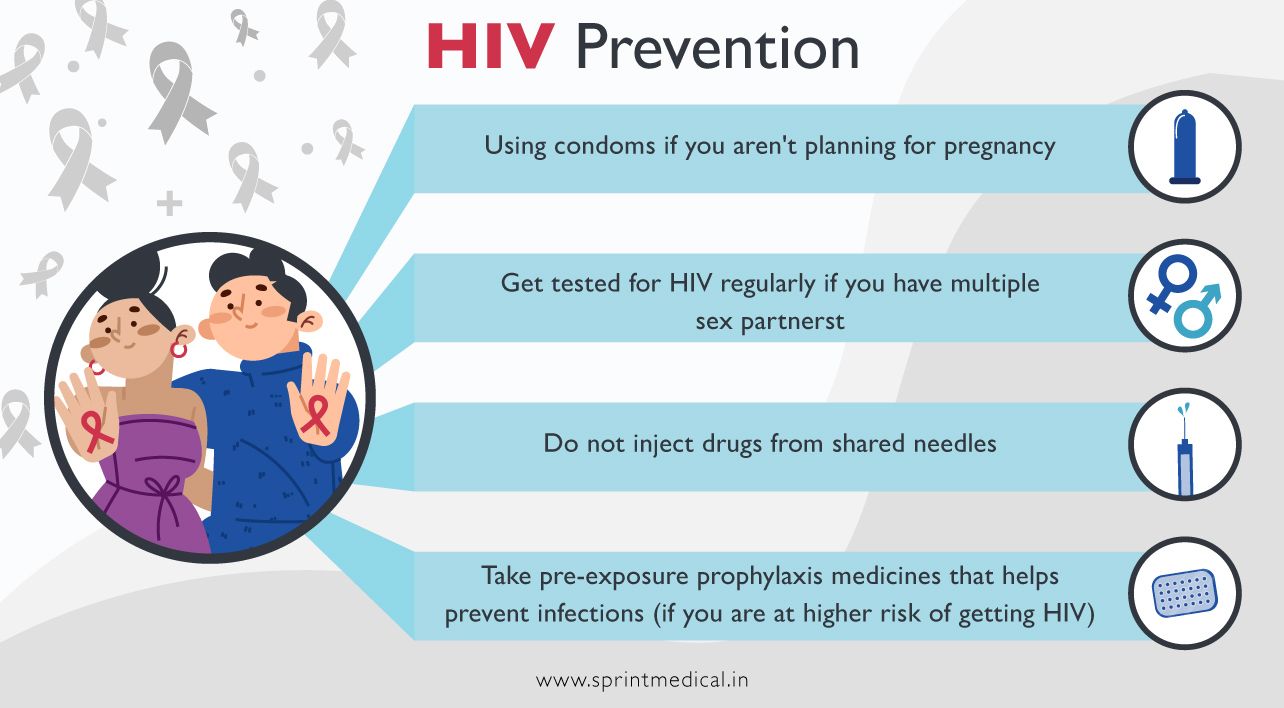 HIV Prevention

Using condoms if you aren't planning for pregnancy

Get tested for HIV regularly if you have multiple sex partnerst

Do not inject drugs from shared needles

Take pre-exposure prophylaxis medicines that helps prevent infections (if you are at higher risk of getting HIV)

www.sprintmedical.in